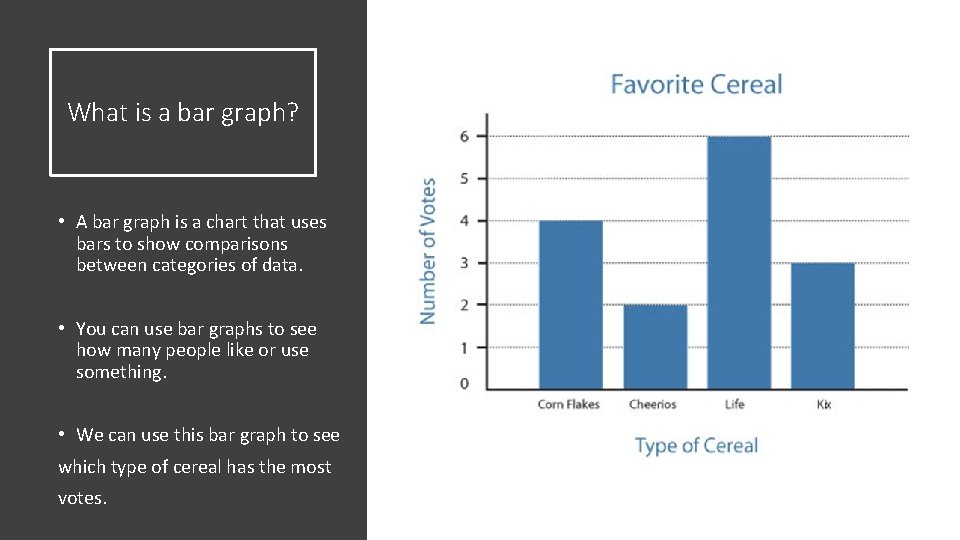 What is a bar graph?

• A bar graph is a chart that uses bars to show comparisons between categories of data.

• You can use bar graphs to see how many people like or use something.

• We can use this bar graph to see which type of cereal has the most votes.

Favorite Cereal

Number of Votes

6
5
4
3
2
1
0

Corn Flakes
Cheerios
Life
Kix

Type of Cereal